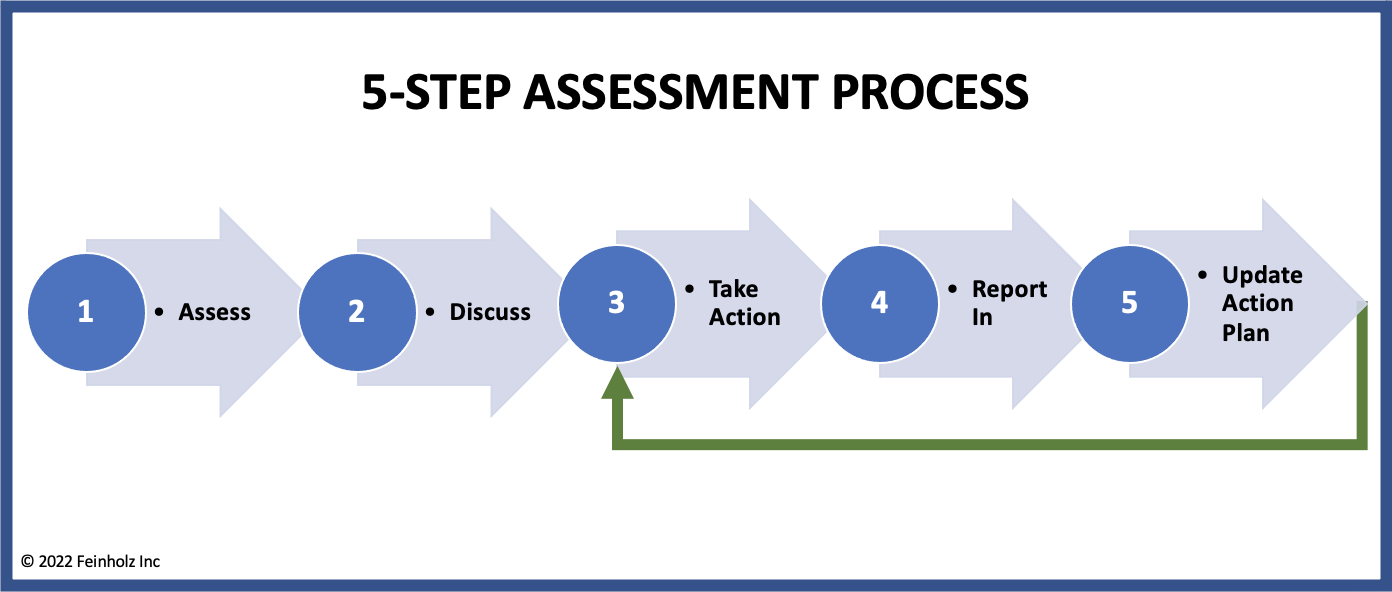 5-STEP ASSESSMENT PROCESS

1
• Assess

2
• Discuss

3
• Take Action

4
• Report In

5
• Update Action Plan

© 2022 Feinholz Inc